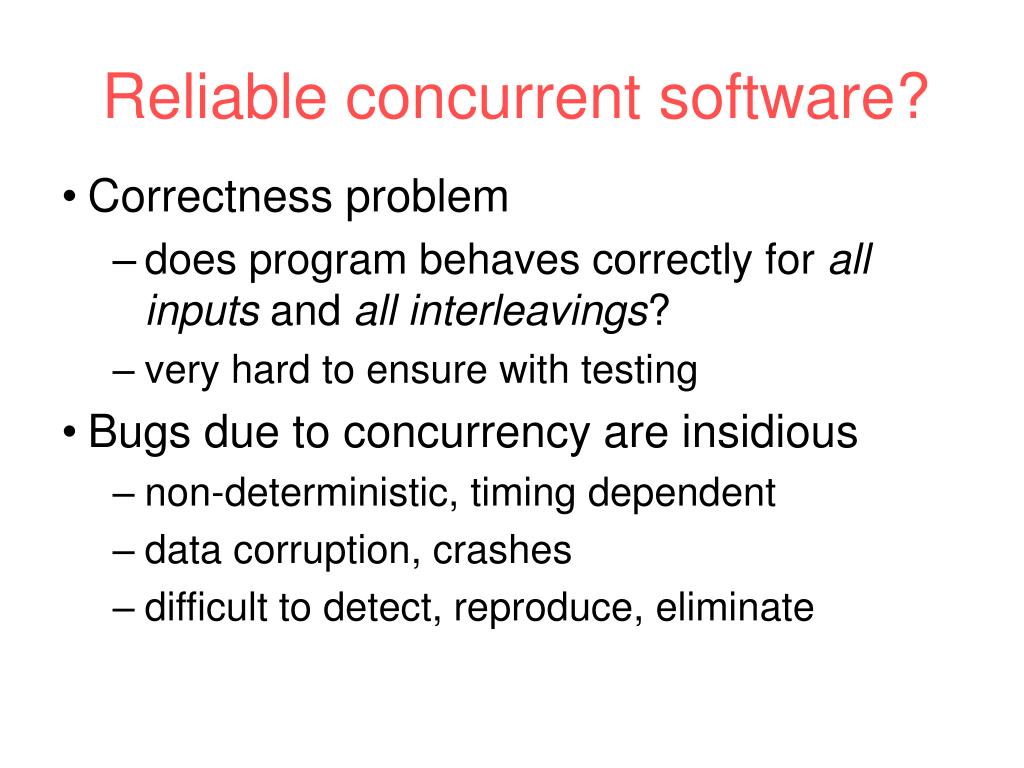 Reliable concurrent software?

• Correctness problem
– does program behaves correctly for all inputs and all interleavings?
– very hard to ensure with testing

• Bugs due to concurrency are insidious
– non-deterministic, timing dependent
– data corruption, crashes
– difficult to detect, reproduce, eliminate